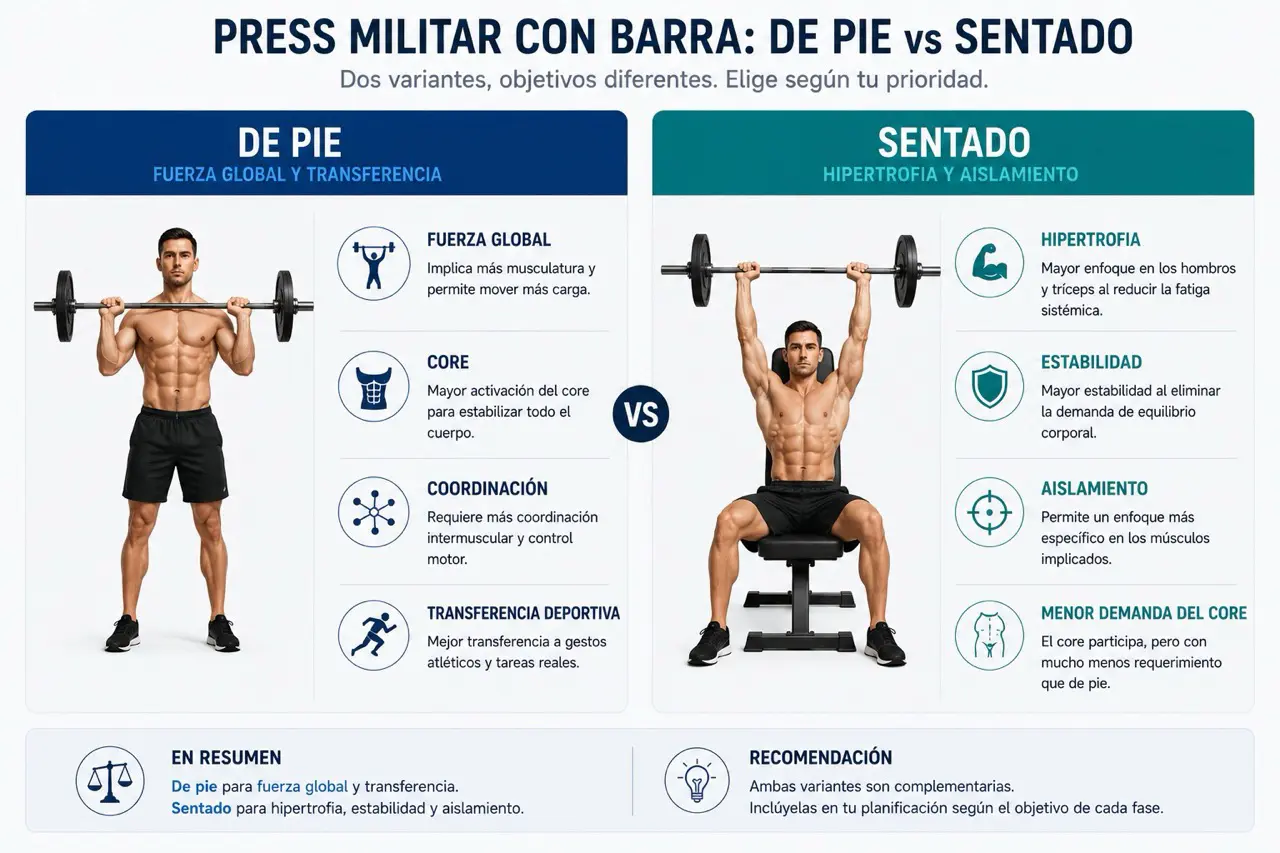 PRESS MILITAR CON BARRA: DE PIE vs SENTADO

Dos variantes, objetivos diferentes. Elige según tu prioridad.

DE PIE
FUERZA GLOBAL Y TRANSFERENCIA

FUERZA GLOBAL
Implica más musculatura y permite mover más carga.

CORE
Mayor activación del core para estabilizar todo el cuerpo.

COORDINACIÓN
Requiere más coordinación intermuscular y control motor.

TRANSFERENCIA DEPORTIVA
Mejor transferencia a gestos atléticos y tareas reales.

VS

SENTADO
HIPERTROFIA Y AISLAMIENTO

HIPERTROFIA
Mayor enfoque en los hombros y tríceps al reducir la fatiga sistémica.

ESTABILIDAD
Mayor estabilidad al eliminar la demanda de equilibrio corporal.

AISLAMIENTO
Permite un enfoque más específico en los músculos implicados.

MENOR DEMANDA DEL CORE
El core participa, pero con mucho menos requerimiento que de pie.

EN RESUMEN
De pie para fuerza global y transferencia.
Sentado para hipertrofia, estabilidad y aislamiento.

RECOMENDACIÓN
Ambas variantes son complementarias.
Inclúyelas en tu planificación según el objetivo de cada fase.